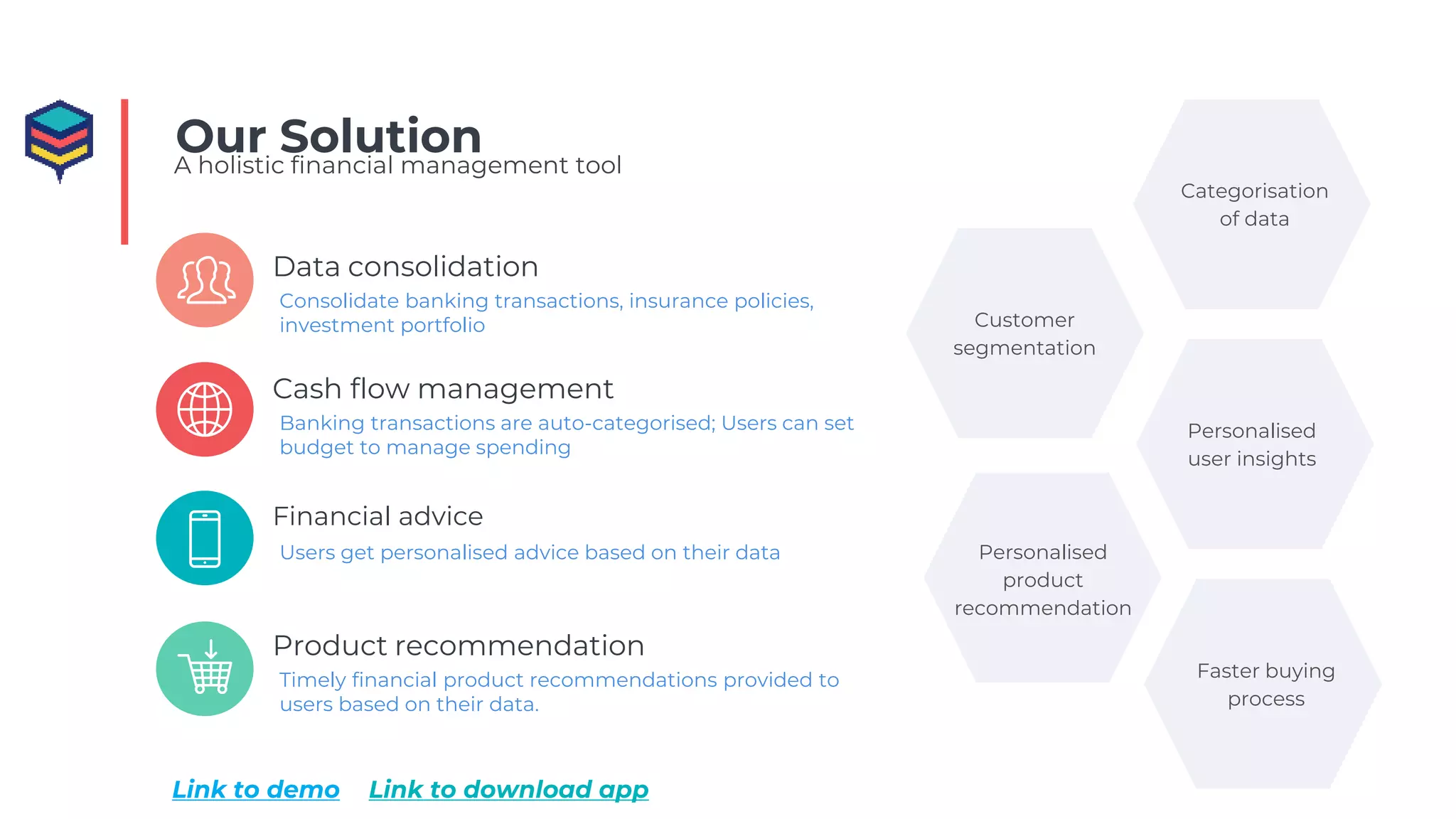 Our Solution
A holistic financial management tool

Data consolidation
Consolidate banking transactions, insurance policies, investment portfolio

Cash flow management
Banking transactions are auto-categorised; Users can set budget to manage spending

Financial advice
Users get personalised advice based on their data

Product recommendation
Timely financial product recommendations provided to users based on their data.

Link to demo   Link to download app

Categorisation of data

Customer segmentation

Personalised user insights

Personalised product recommendation

Faster buying process